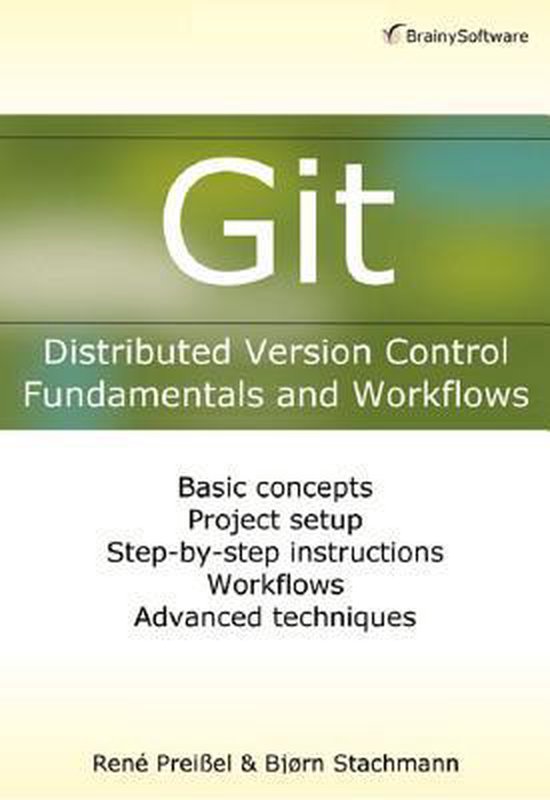 BrainySoftware

Git

Distributed Version Control
Fundamentals and Workflows

Basic concepts
Project setup
Step-by-step instructions
Workflows
Advanced techniques

René Preißel & Bjørn Stachmann